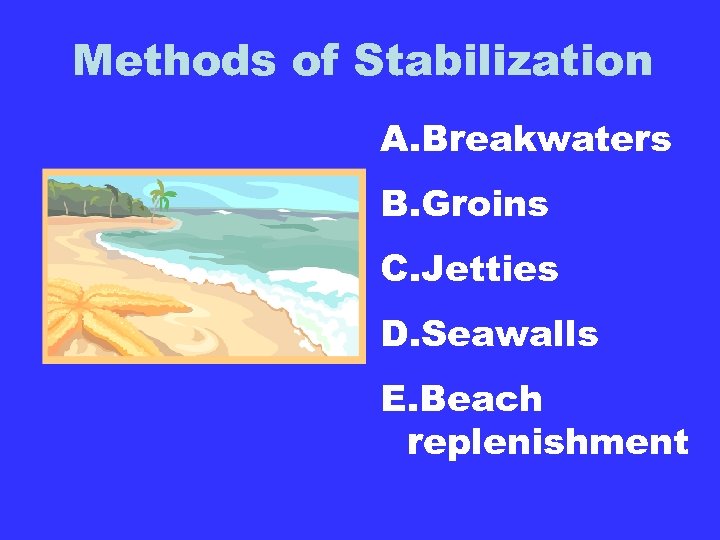 Methods of Stabilization

A.Breakwaters

B.Groins

C.Jetties

D.Seawalls

E.Beach replenishment